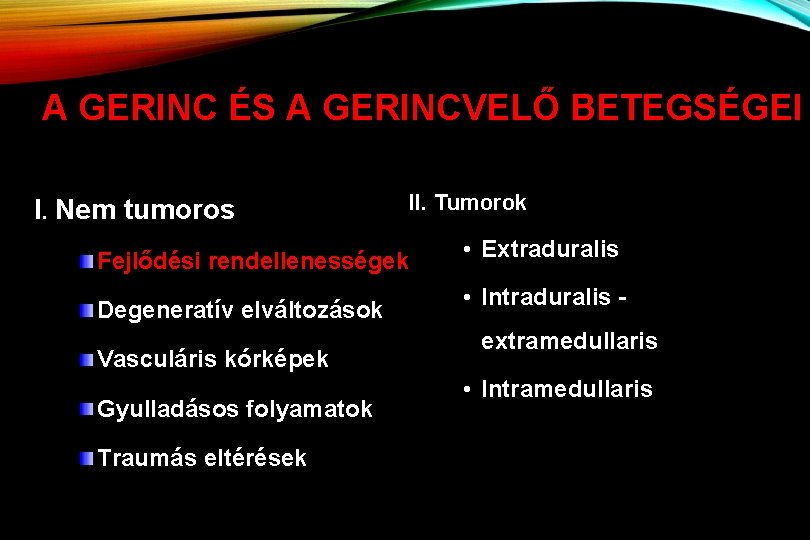 A GERINC ÉS A GERINCVELŐ BETEGSÉGEI

I. Nem tumoros

Fejlődési rendellenességek

Degeneratív elváltozások

Vasculáris kórképek

Gyulladásos folyamatok

Traumás eltérések

II. Tumorok

• Extraduralis

• Intraduralis - extramedullaris

• Intramedullaris